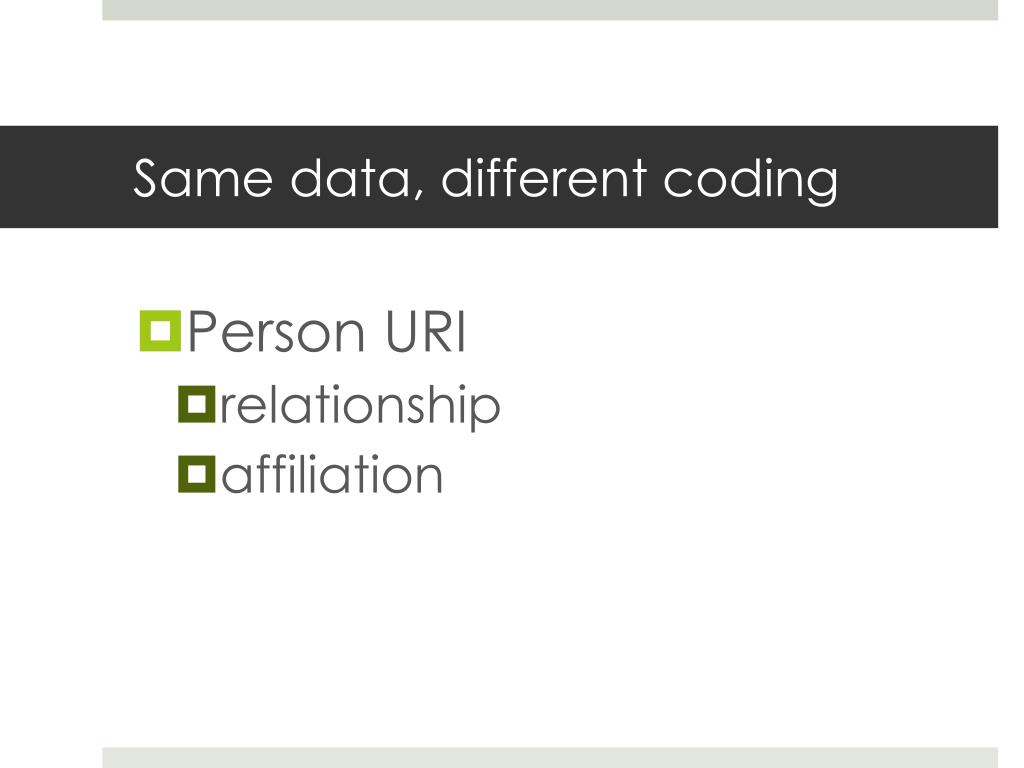 Same data, different coding

Person URI
relationship
affiliation